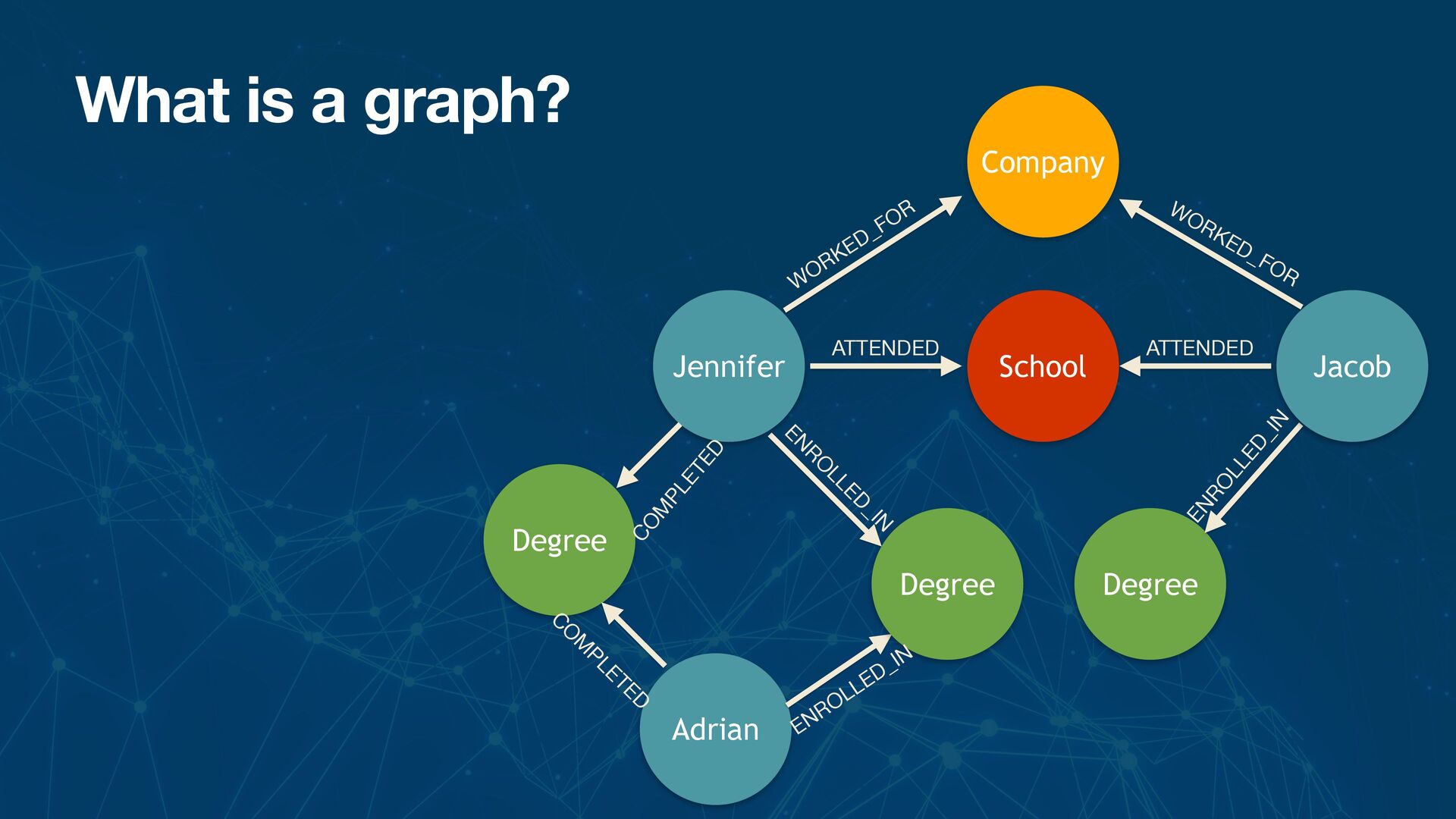 What is a graph?

Company

WORKED_FOR

WORKED_FOR

Jennifer

ATTENDED

School

ATTENDED

Jacob

COMPLETED

ENROLLED_IN

ENROLLED_IN

Degree

Degree

Degree

COMPLETED

ENROLLED_IN

Adrian